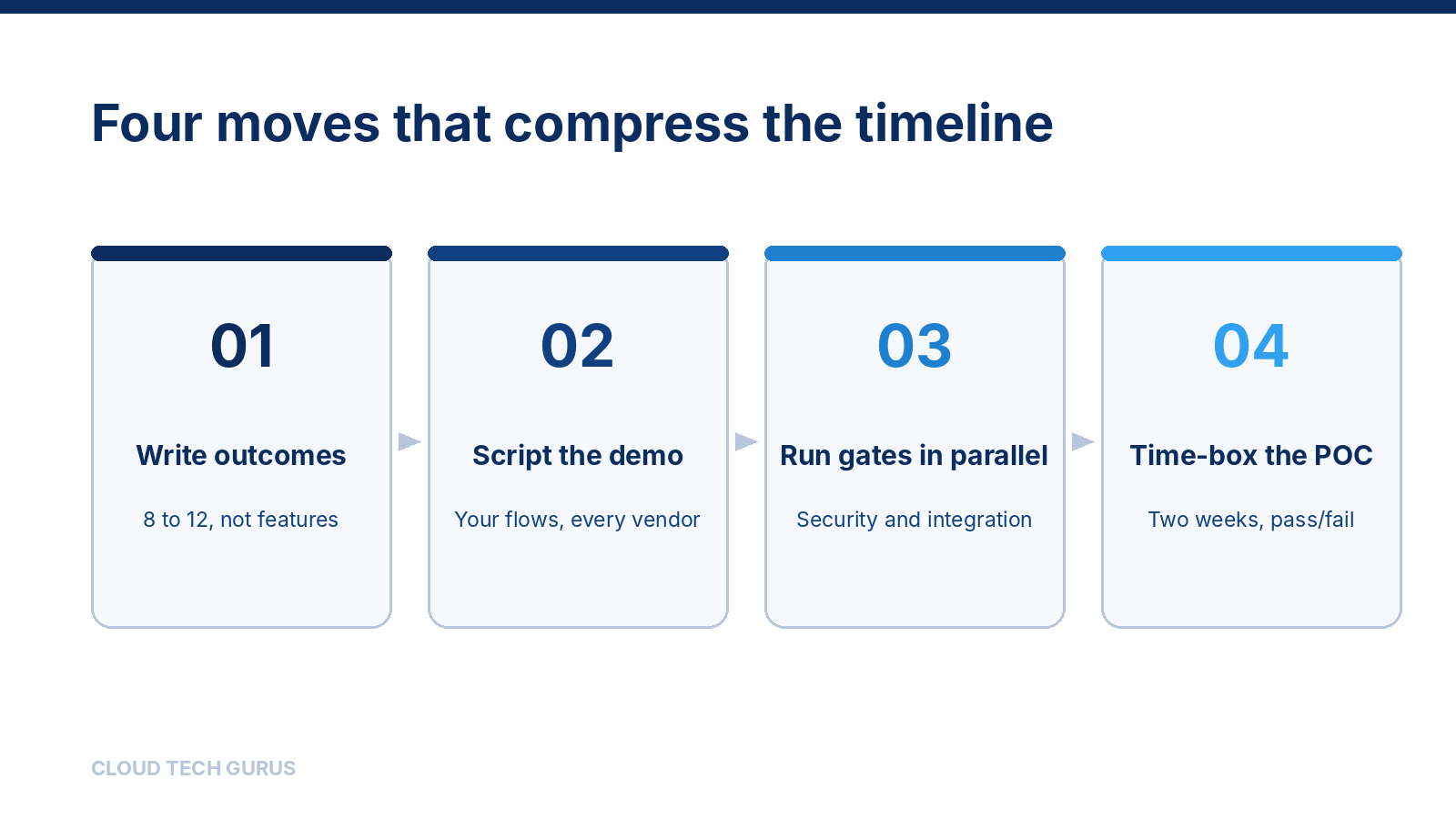 Four moves that compress the timeline

01

Write outcomes

8 to 12, not features

02

Script the demo

Your flows, every vendor

03

Run gates in parallel

Security and integration

04

Time-box the POC

Two weeks, pass/fail

CLOUD TECH GURUS